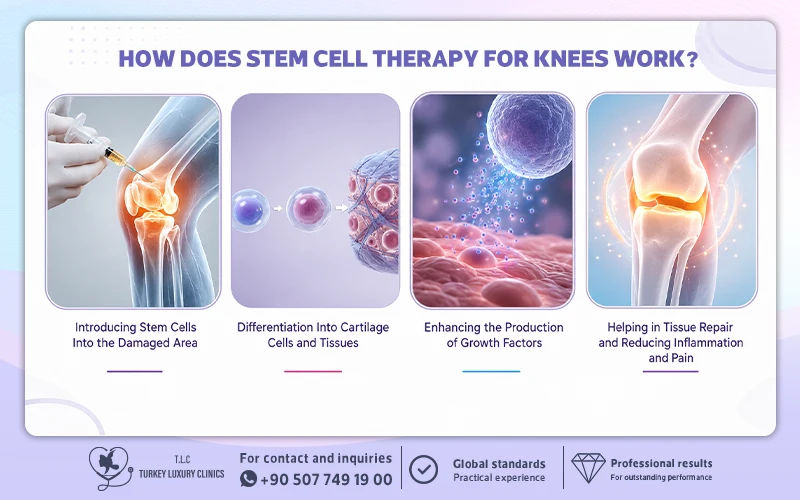 HOW DOES STEM CELL THERAPY FOR KNEES WORK?

Introducing Stem Cells Into the Damaged Area

Differentiation Into Cartilage Cells and Tissues

Enhancing the Production of Growth Factors

Helping in Tissue Repair and Reducing Inflammation and Pain

T.L.C
TURKEY LUXURY CLINICS

For contact and inquiries
+90 507 749 19 00

Global standards
Practical experience

Professional results
For outstanding performance